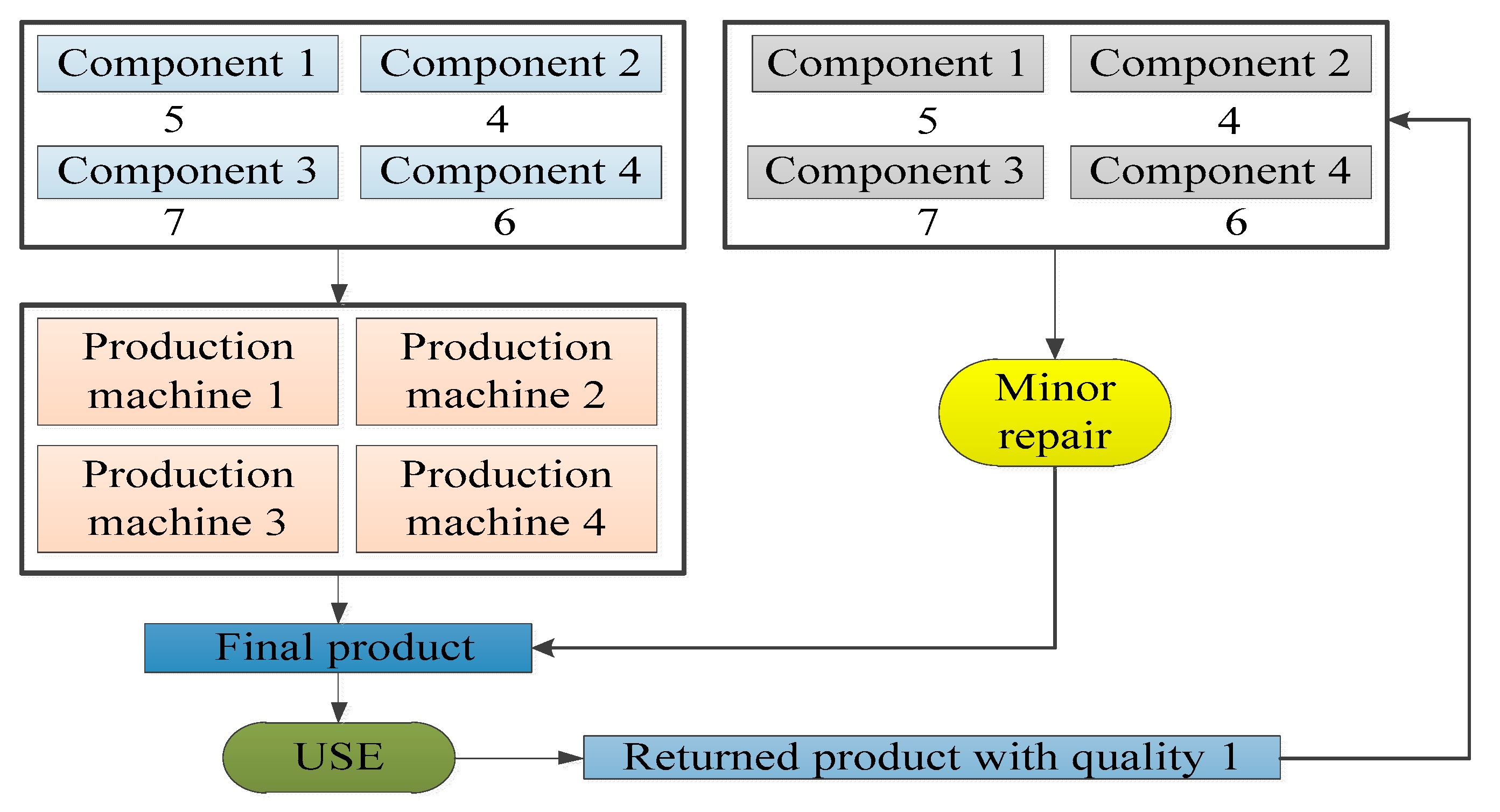 Component 1
Component 2
5
4
Component 3
Component 4
7
6

Component 1
Component 2
5
4
Component 3
Component 4
7
6

Production machine 1
Production machine 2
Production machine 3
Production machine 4

Minor repair

Final product

USE

Returned product with quality 1